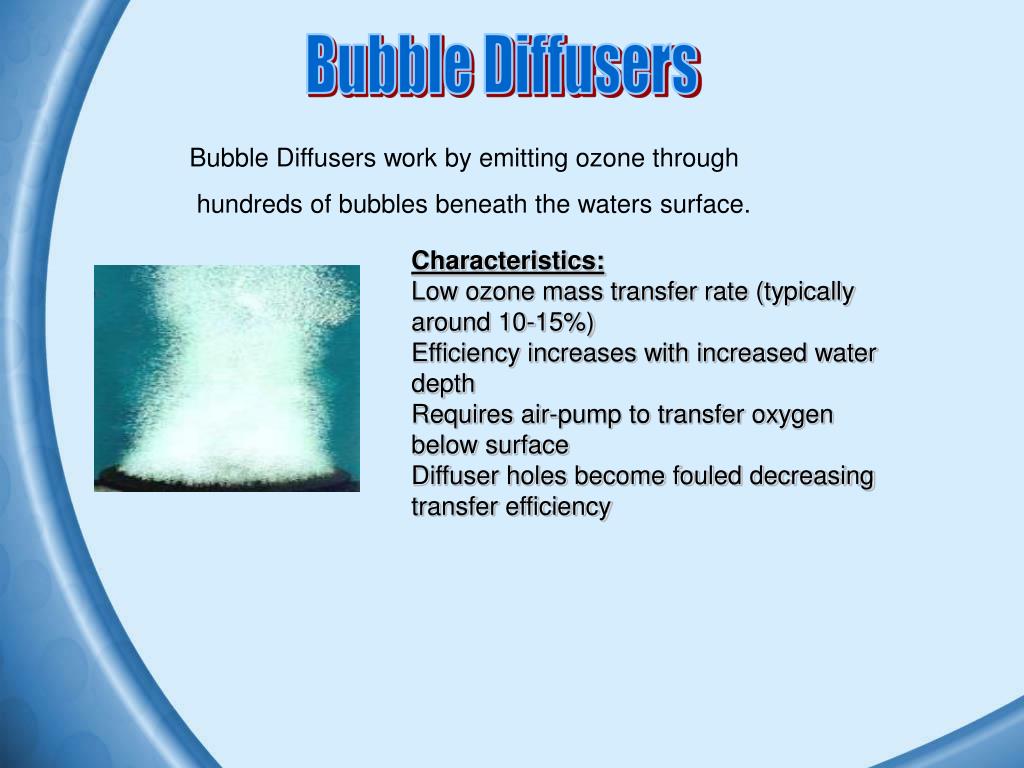 Bubble Diffusers

Bubble Diffusers work by emitting ozone through hundreds of bubbles beneath the waters surface.

Characteristics:
Low ozone mass transfer rate (typically around 10-15%)
Efficiency increases with increased water depth
Requires air-pump to transfer oxygen below surface
Diffuser holes become fouled decreasing transfer efficiency